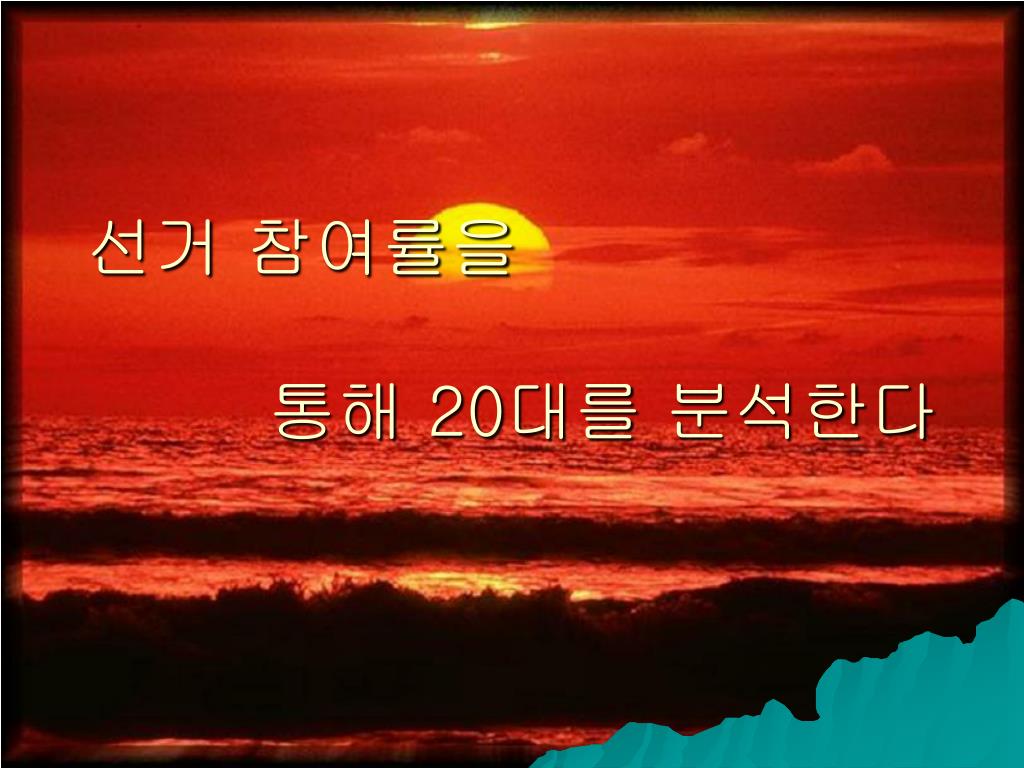 선거 참여률을

통해 20대를 분석한다